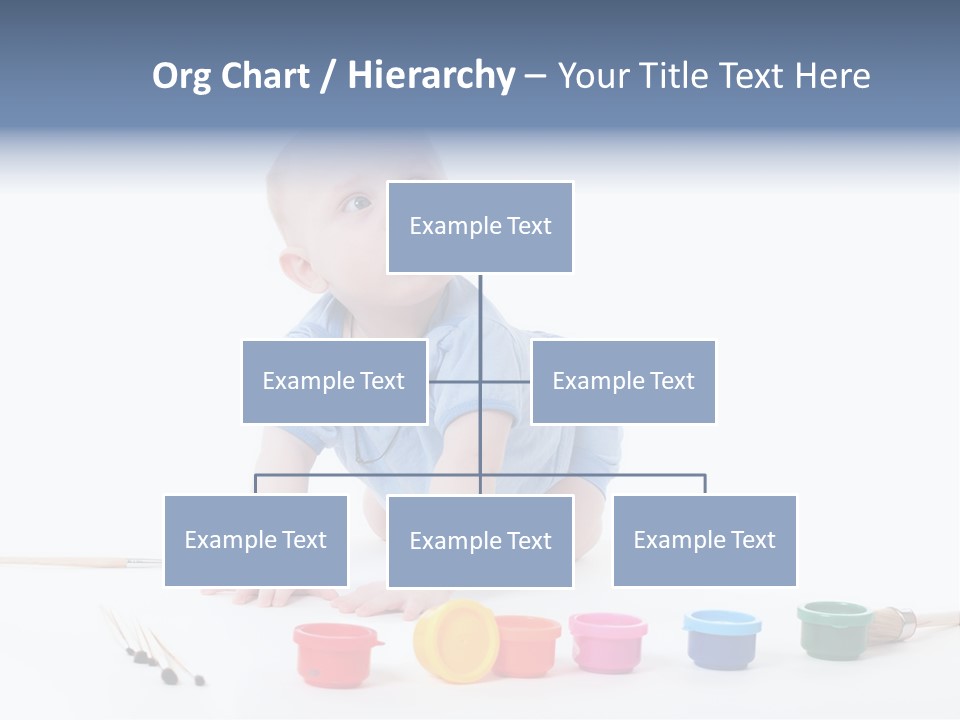 Org Chart / Hierarchy – Your Title Text Here

Example Text

Example Text

Example Text

Example Text

Example Text

Example Text